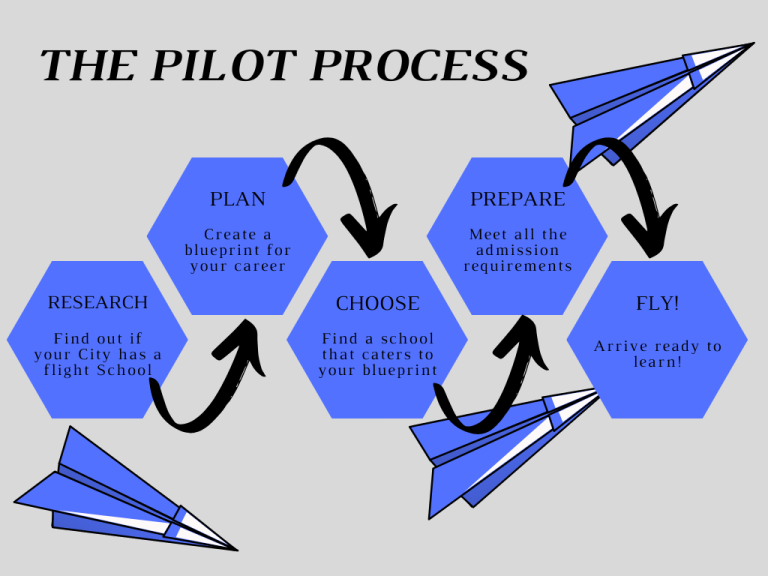 THE PILOT PROCESS

RESEARCH

Find out if your City has a flight School

PLAN

Create a blueprint for your career

CHOOSE

Find a school that caters to your blueprint

PREPARE

Meet all the admission requirements

FLY!

Arrive ready to learn!